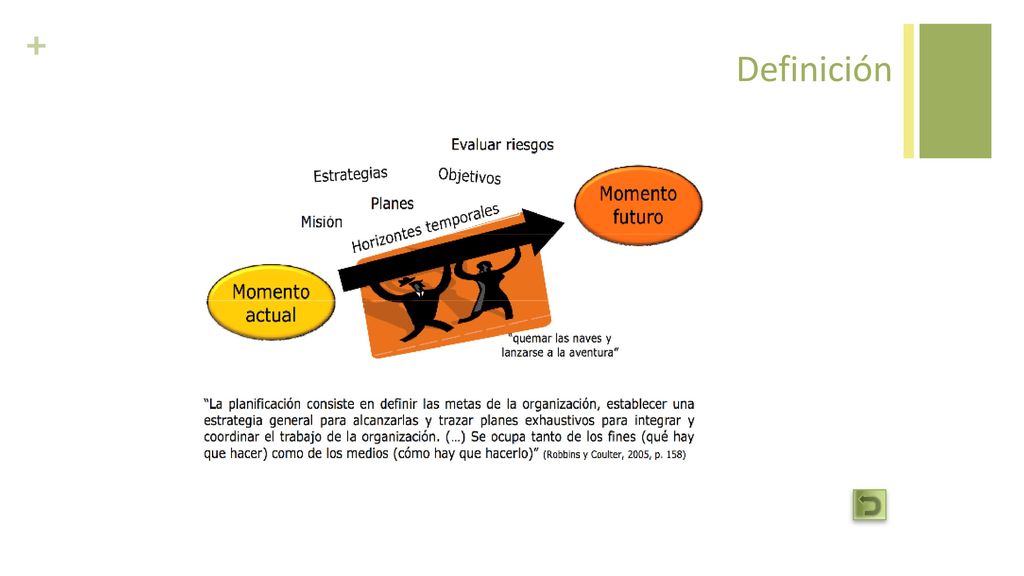 +

Definición

Evaluar riesgos

Estrategias

Objetivos

Planes

Misión

Horizontes temporales

Momento futuro

Momento actual

"quemar las naves y lanzarse a la aventura"

"La planificación consiste en definir las metas de la organización, establecer una estrategia general para alcanzarlas y trazar planes exhaustivos para integrar y coordinar el trabajo de la organización. (…) Se ocupa tanto de los fines (qué hay que hacer) como de los medios (cómo hay que hacerlo)" (Robbins y Coulter, 2005, p. 158)